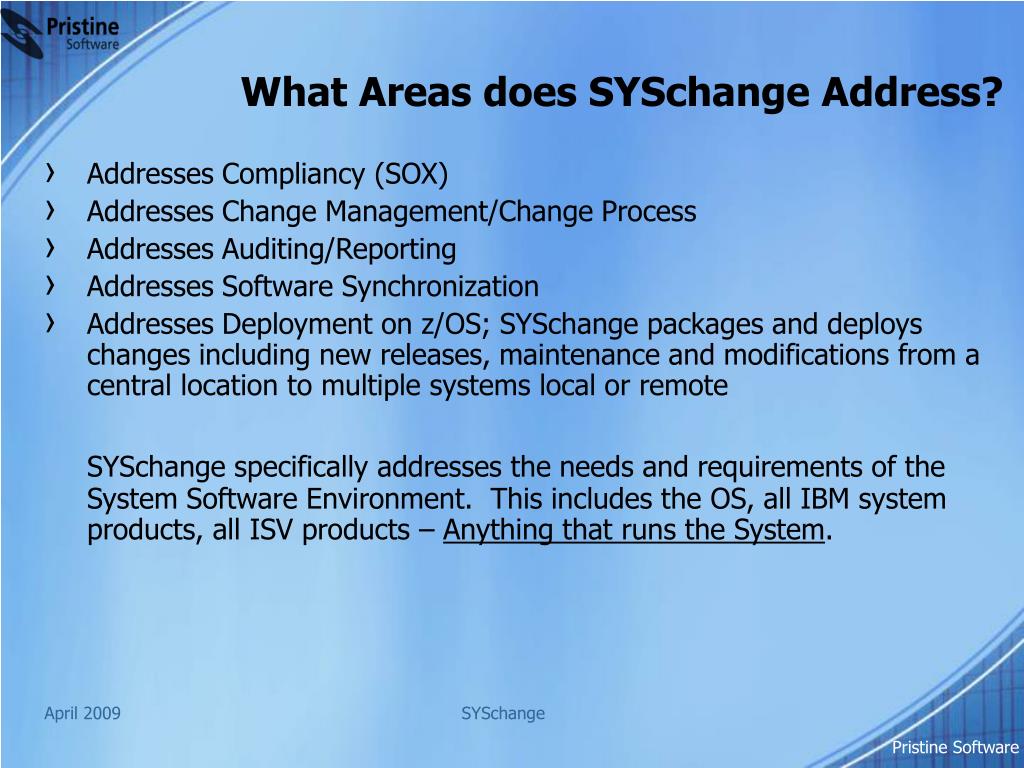 Pristine Software

What Areas does SYSchange Address?

› Addresses Compliancy (SOX)
› Addresses Change Management/Change Process
› Addresses Auditing/Reporting
› Addresses Software Synchronization
› Addresses Deployment on z/OS; SYSchange packages and deploys changes including new releases, maintenance and modifications from a central location to multiple systems local or remote

SYSchange specifically addresses the needs and requirements of the System Software Environment. This includes the OS, all IBM system products, all ISV products – Anything that runs the System.

April 2009

SYSchange

Pristine Software